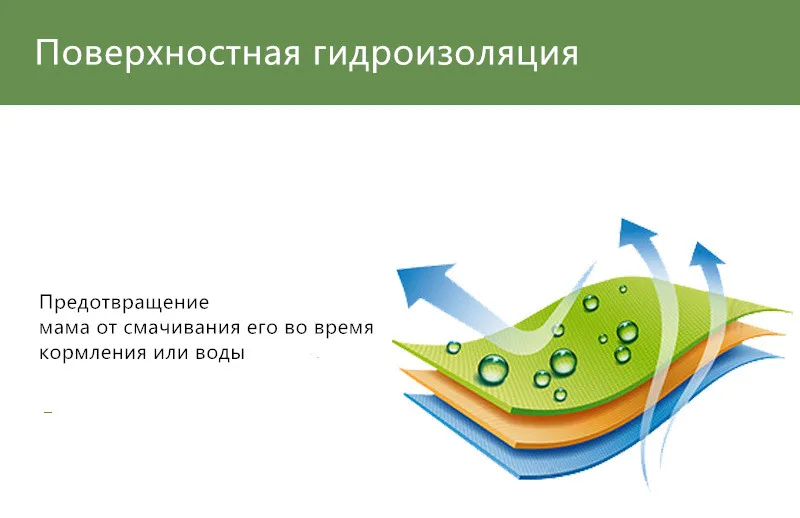 Поверхностная гидроизоляция

Предотвращение
мама от смачивания его во время
кормления или воды